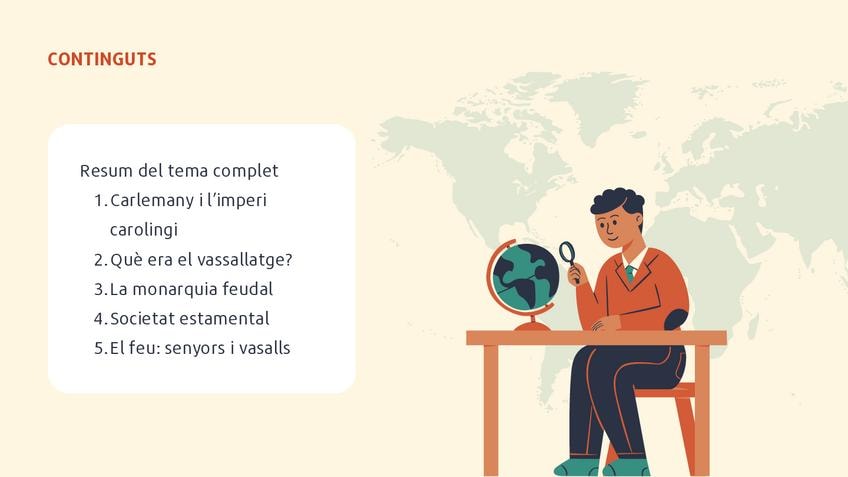 CONTINGUTS

Resum del tema complet
1. Carlemany i l'imperi carolingi
2. Què era el vassallatge?
3. La monarquia feudal
4. Societat estamental
5. El feu: senyors i vasalls